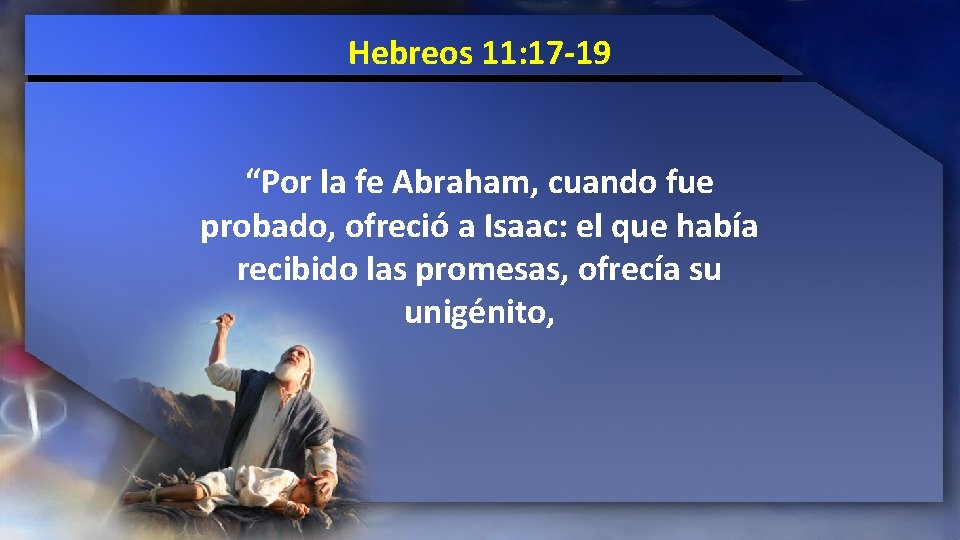 Hebreos 11:17-19

“Por la fe Abraham, cuando fue probado, ofreció a Isaac: el que había recibido las promesas, ofrecía su unigénito,